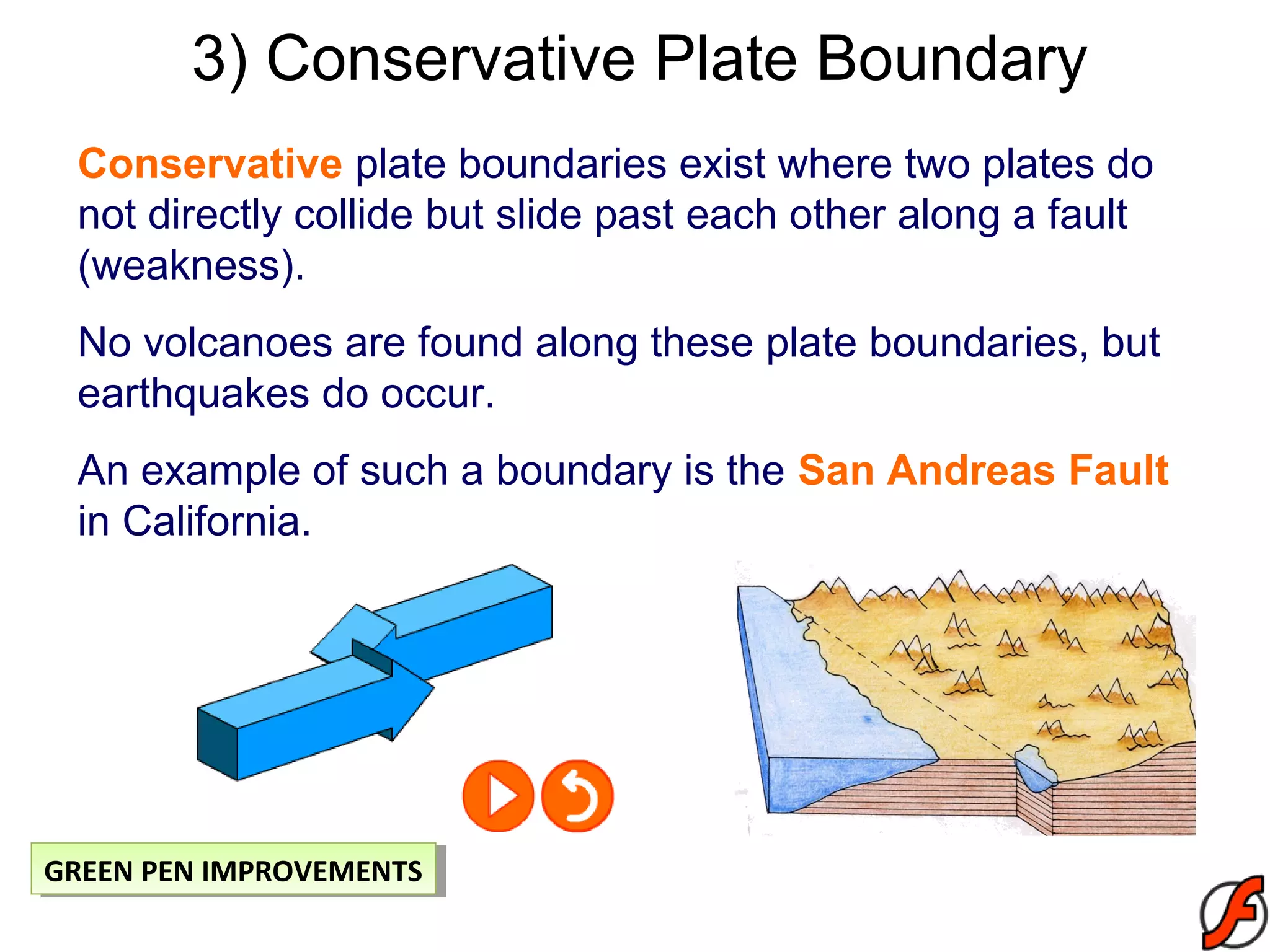 3) Conservative Plate Boundary

Conservative plate boundaries exist where two plates do not directly collide but slide past each other along a fault (weakness).

No volcanoes are found along these plate boundaries, but earthquakes do occur.

An example of such a boundary is the San Andreas Fault in California.

GREEN PEN IMPROVEMENTS